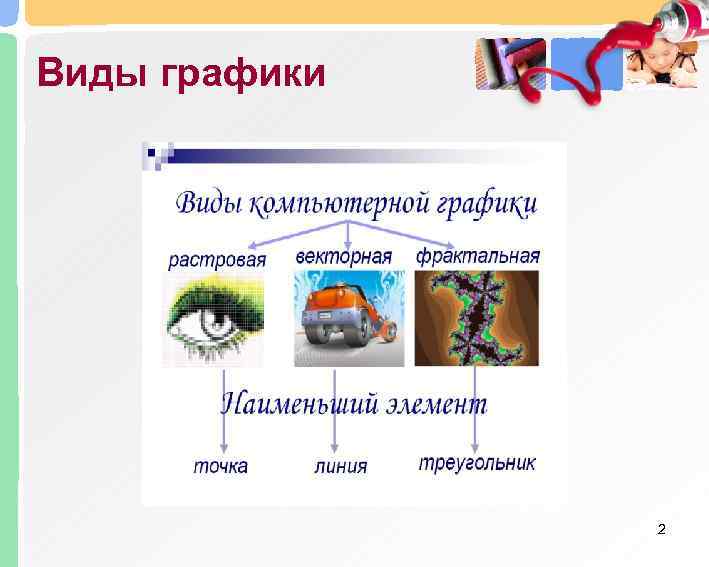 Виды графики

Виды компьютерной графики

растровая

векторная

фрактальная

Наименьший элемент

точка

линия

треугольник

2